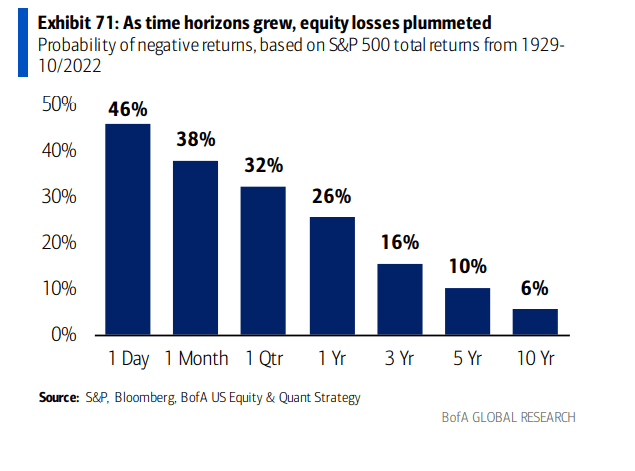 Exhibit 71: As time horizons grew, equity losses plummeted
Probability of negative returns, based on S&P 500 total returns from 1929-10/2022

50%
40%
30%
20%
10%
0%

46%
38%
32%
26%
16%
10%
6%

1 Day 1 Month 1 Qtr 1 Yr 3 Yr 5 Yr 10 Yr

Source: S&P, Bloomberg, BofA US Equity & Quant Strategy

BofA GLOBAL RESEARCH